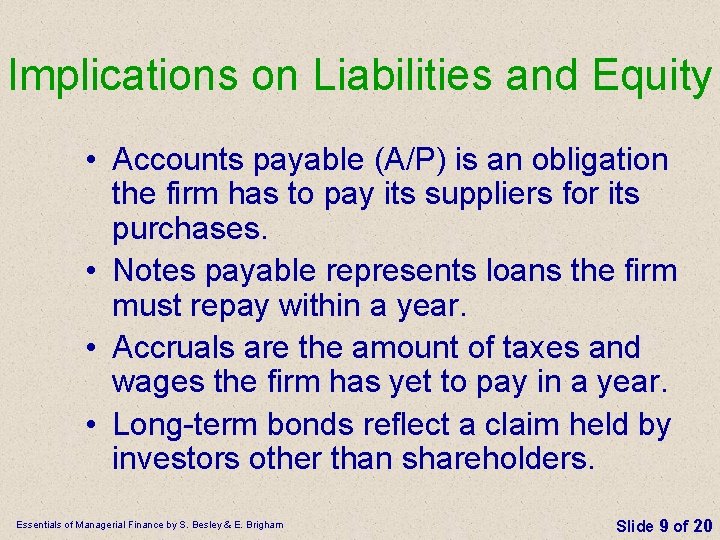 Implications on Liabilities and Equity

• Accounts payable (A/P) is an obligation the firm has to pay its suppliers for its purchases.

• Notes payable represents loans the firm must repay within a year.

• Accruals are the amount of taxes and wages the firm has yet to pay in a year.

• Long-term bonds reflect a claim held by investors other than shareholders.

Essentials of Managerial Finance by S. Besley & E. Brigham

Slide 9 of 20